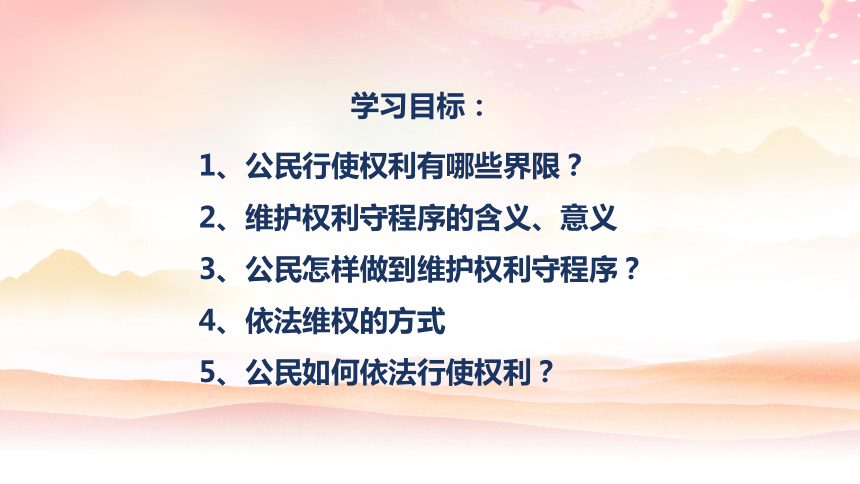 学习目标：

1、公民行使权利有哪些界限？

2、维护权利守程序的含义、意义

3、公民怎样做到维护权利守程序？

4、依法维权的方式

5、公民如何依法行使权利？